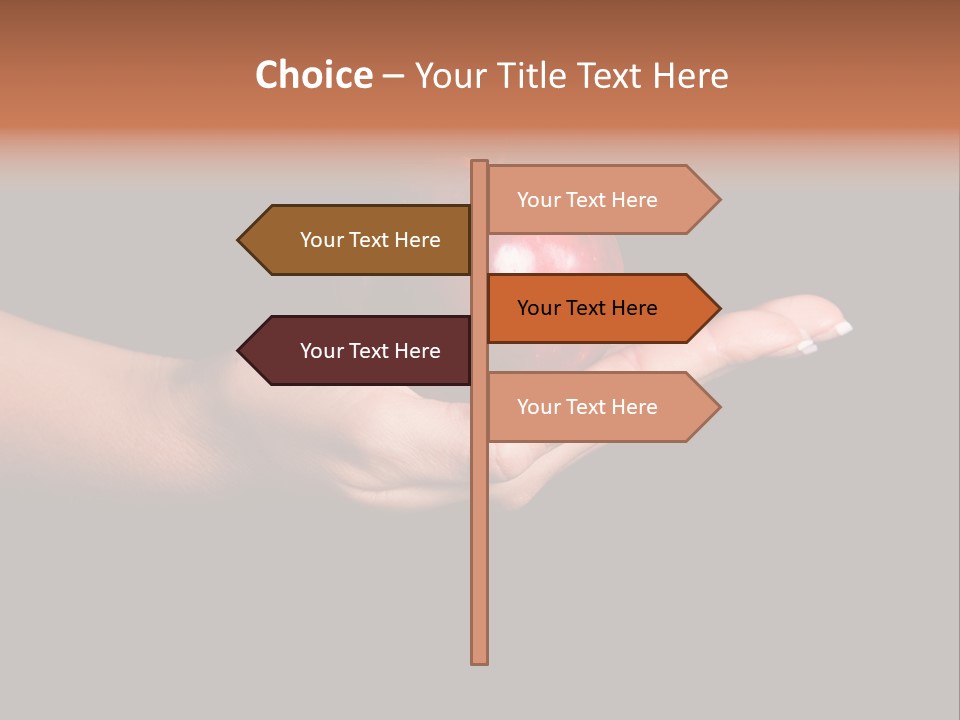 Choice – Your Title Text Here

Your Text Here

Your Text Here

Your Text Here

Your Text Here

Your Text Here